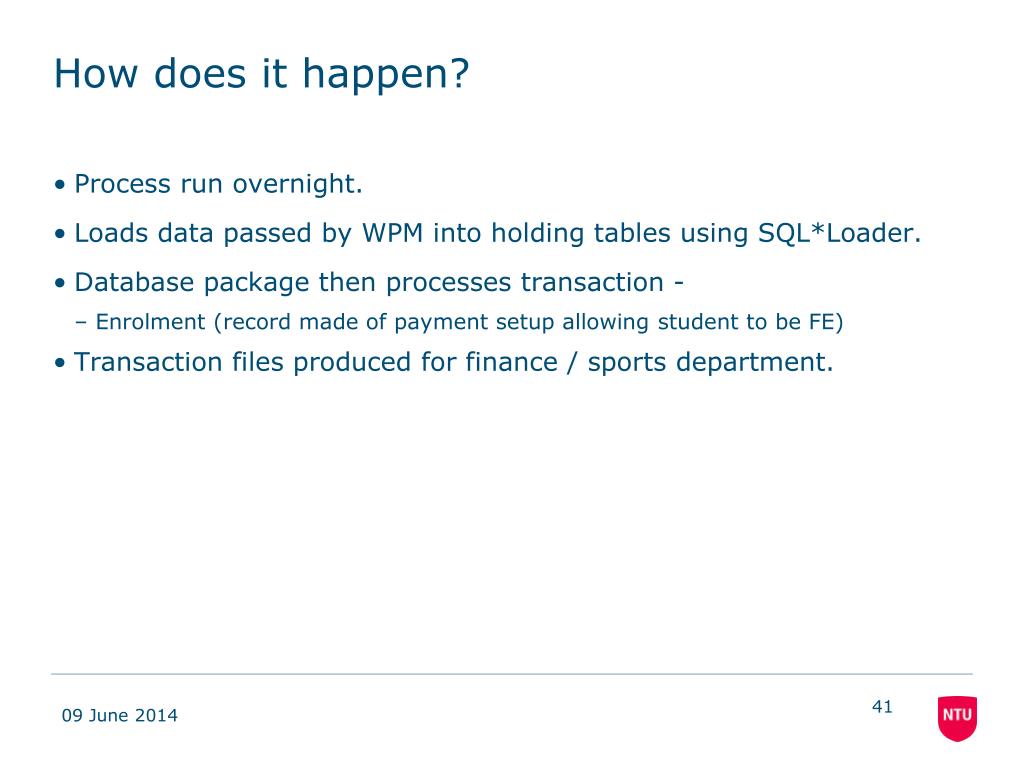 How does it happen?

• Process run overnight.

• Loads data passed by WPM into holding tables using SQL*Loader.

• Database package then processes transaction -

– Enrolment (record made of payment setup allowing student to be FE)

• Transaction files produced for finance / sports department.

09 June 2014

41

NTU